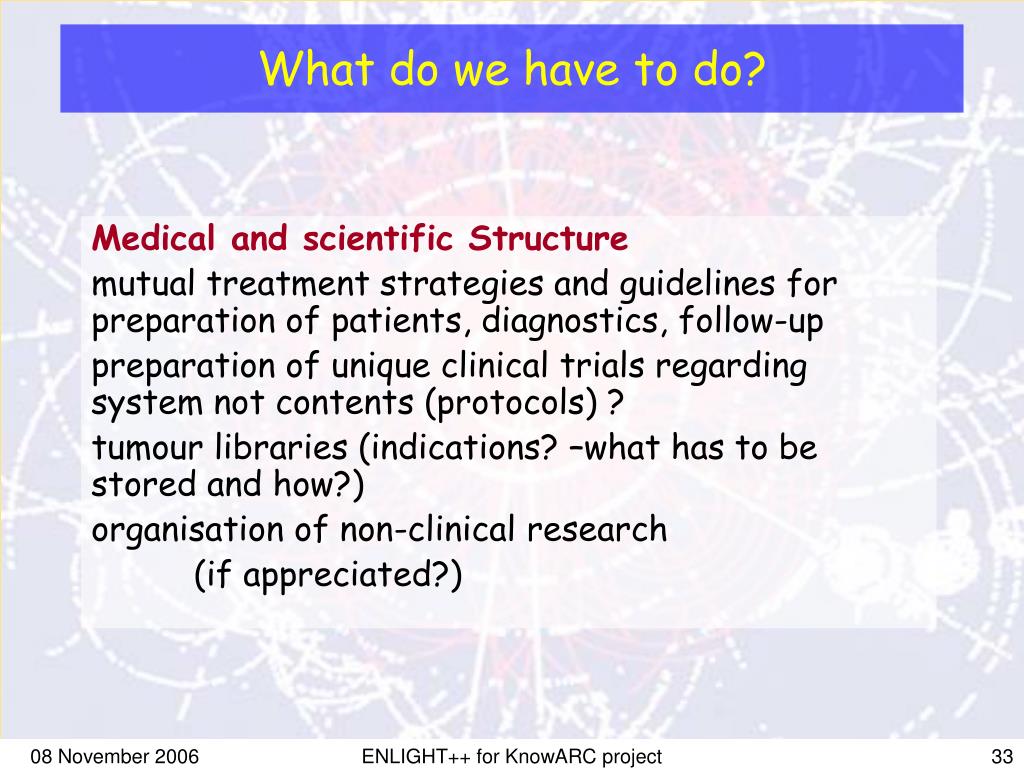 What do we have to do?

Medical and scientific Structure

mutual treatment strategies and guidelines for preparation of patients, diagnostics, follow-up

preparation of unique clinical trials regarding system not contents (protocols) ?

tumour libraries (indications? –what has to be stored and how?)

organisation of non-clinical research
(if appreciated?)

08 November 2006

ENLIGHT++ for KnowARC project

33